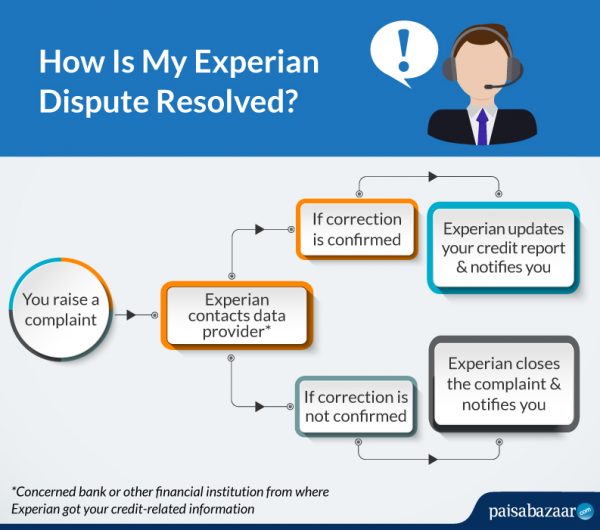 How Is My Experian Dispute Resolved?

!

You raise a complaint

Experian contacts data provider*

If correction is confirmed

Experian updates your credit report & notifies you

If correction is not confirmed

Experian closes the complaint & notifies you

*Concerned bank or other financial institution from where Experian got your credit-related information

paisabazaar.com